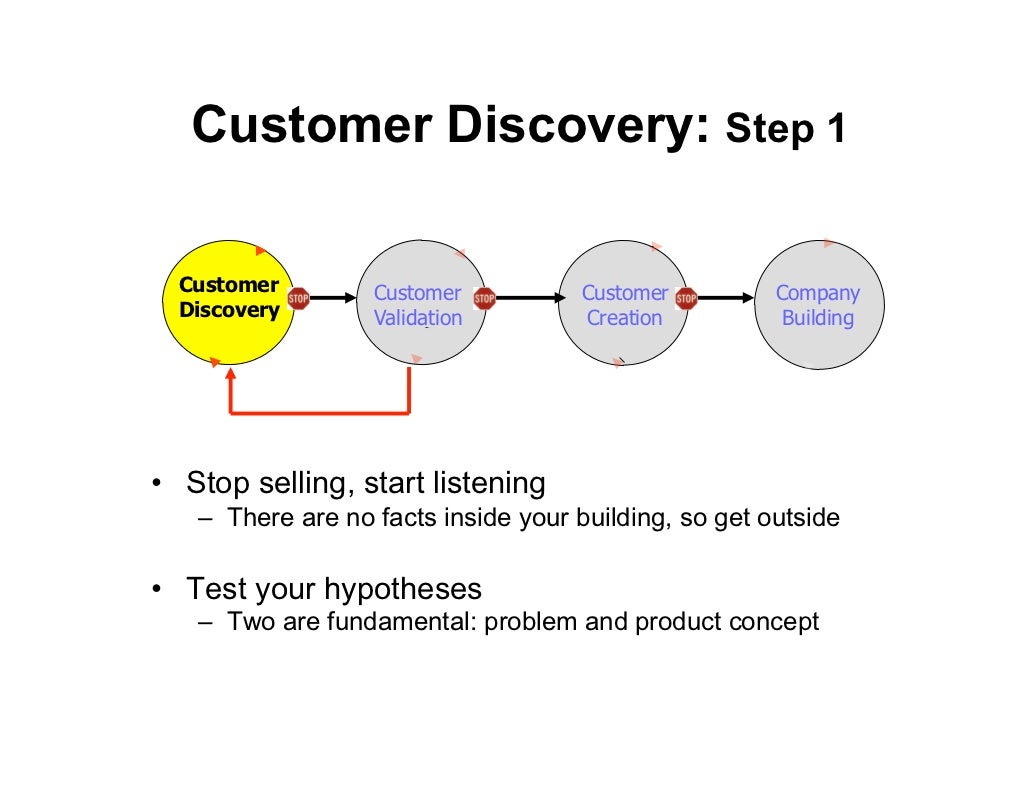 Customer Discovery: Step 1

Customer Discovery

STOP

Customer Validation

STOP

Customer Creation

STOP

Company Building

• Stop selling, start listening
– There are no facts inside your building, so get outside

• Test your hypotheses
– Two are fundamental: problem and product concept